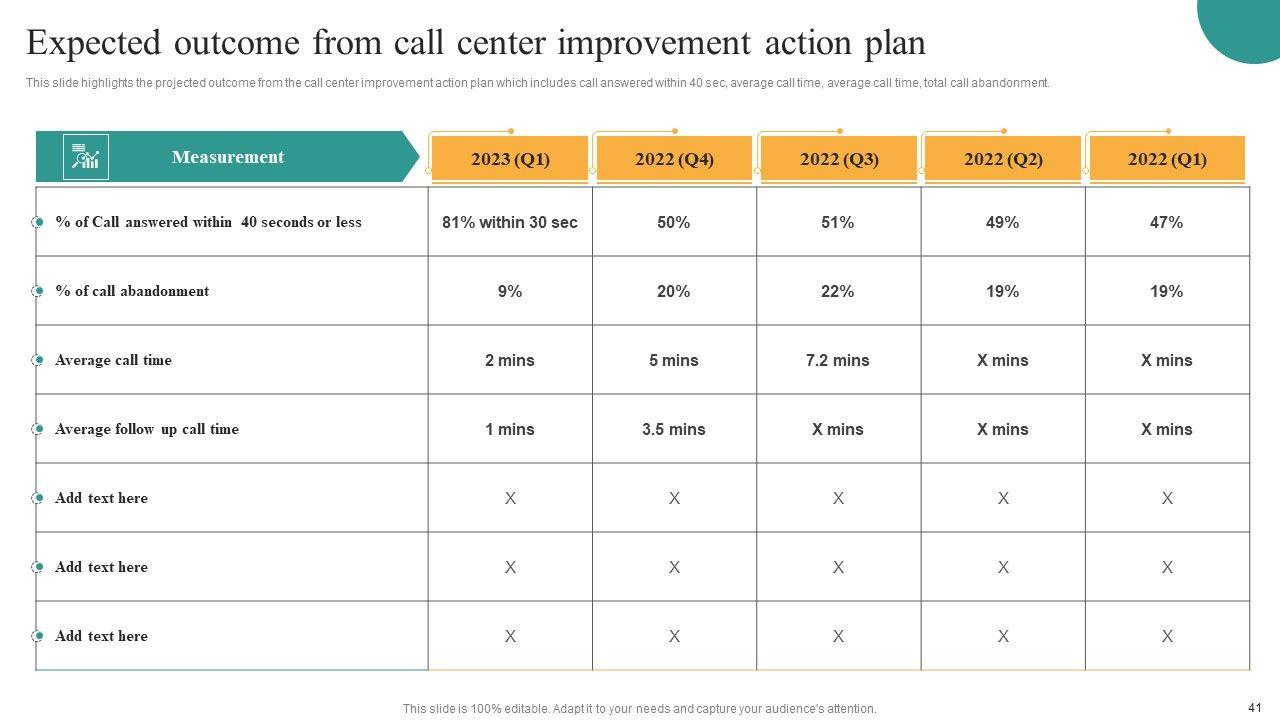 Expected outcome from call center improvement action plan

This slide highlights the projected outcome from the call center improvement action plan which includes call answered within 40 sec, average call time, average call time, total call abandonment.

| Measurement | 2023 (Q1) | 2022 (Q4) | 2022 (Q3) | 2022 (Q2) | 2022 (Q1) |
|---|---|---|---|---|---|
| % of Call answered within 40 seconds or less | 81% within 30 sec | 50% | 51% | 49% | 47% |
| % of call abandonment | 9% | 20% | 22% | 19% | 19% |
| Average call time | 2 mins | 5 mins | 7.2 mins | X mins | X mins |
| Average follow up call time | 1 mins | 3.5 mins | X mins | X mins | X mins |
| Add text here | X | X | X | X | X |
| Add text here | X | X | X | X | X |
| Add text here | X | X | X | X | X |

This slide is 100% editable. Adapt it to your needs and capture your audience's attention.

41